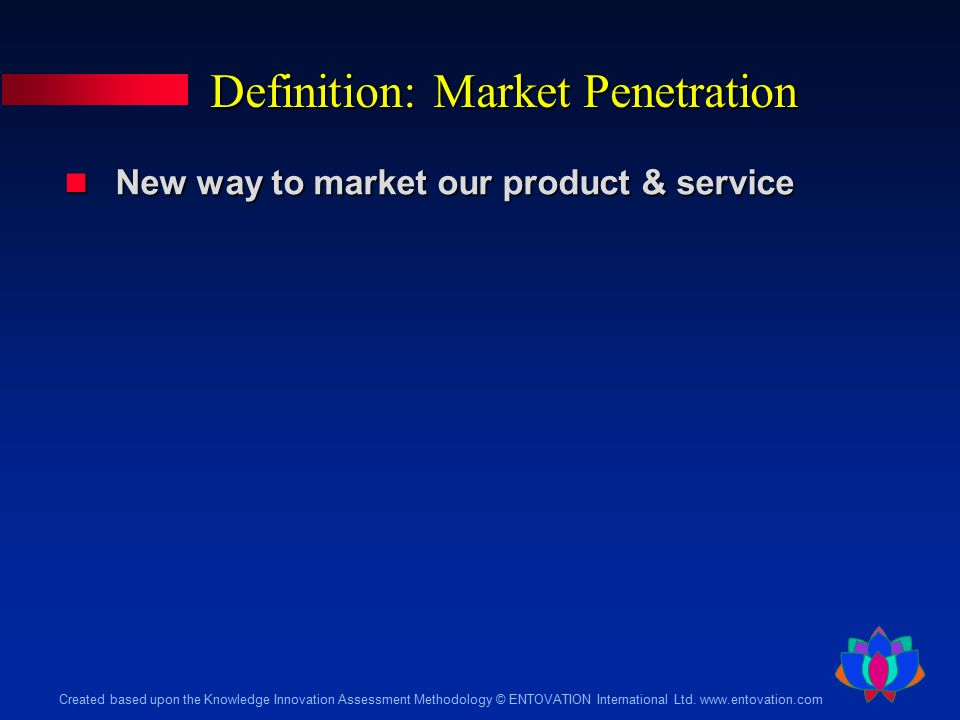 Definition: Market Penetration

New way to market our product & service

Created based upon the Knowledge Innovation Assessment Methodology © ENTOVATION International Ltd. www.entovation.com